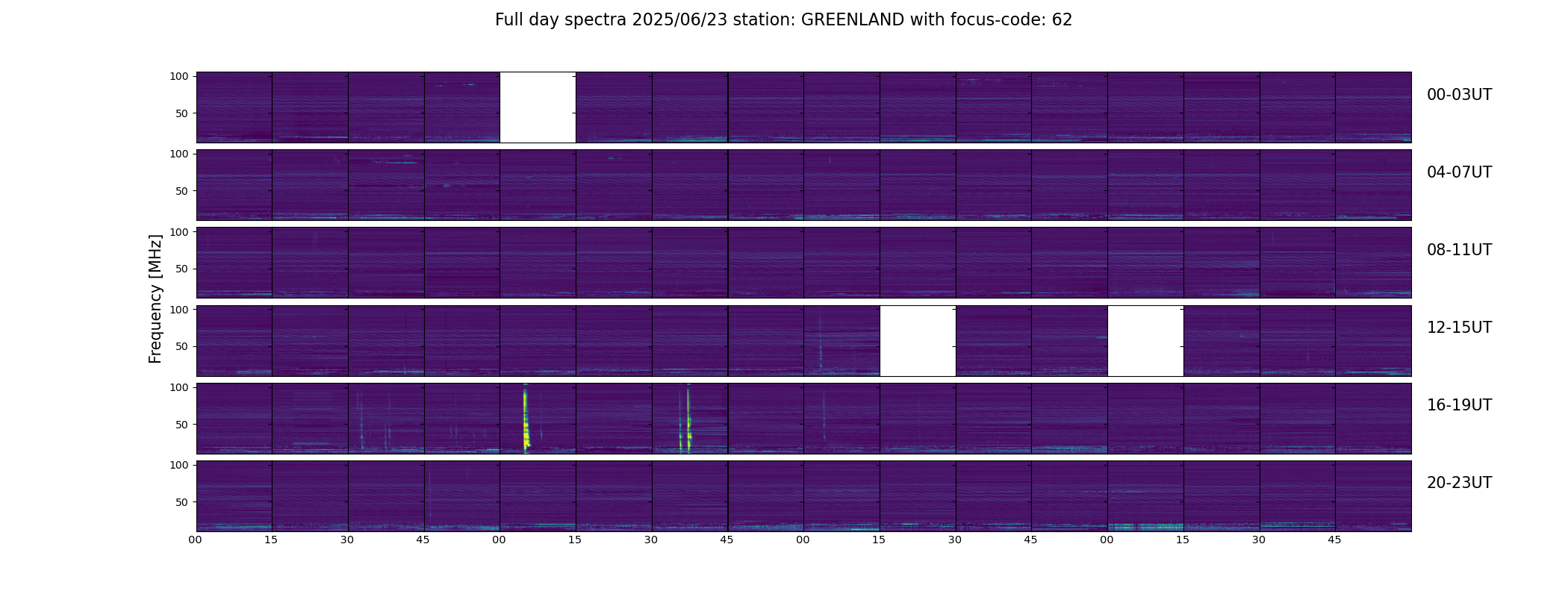 Full day spectra 2025/06/23 station: GREENLAND with focus-code: 62

Frequency [MHz]

100
50
00-03UT

100
50
04-07UT

100
50
08-11UT

100
50
12-15UT

100
50
16-19UT

100
50
20-23UT

00 15 30 45 00 15 30 45 00 15 30 45 00 15 30 45